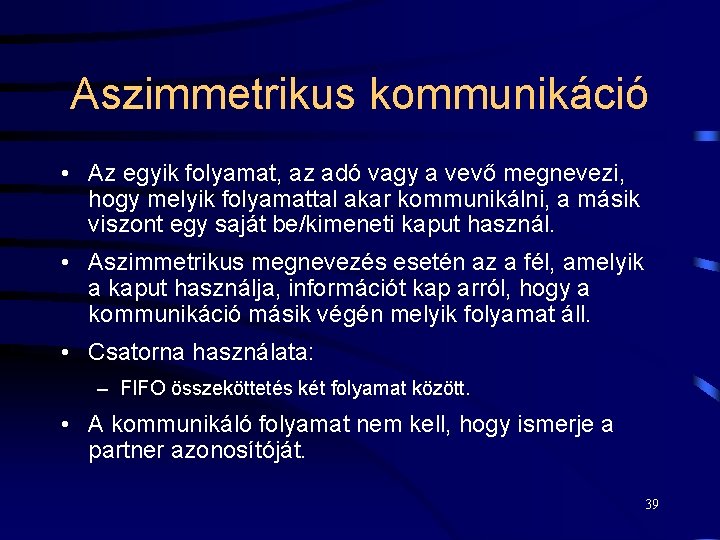 Aszimmetrikus kommunikáció

• Az egyik folyamat, az adó vagy a vevő megnevezi, hogy melyik folyamattal akar kommunikálni, a másik viszont egy saját be/kimeneti kaput használ.

• Aszimmetrikus megnevezés esetén az a fél, amelyik a kaput használja, információt kap arról, hogy a kommunikáció másik végén melyik folyamat áll.

• Csatorna használata:

– FIFO összeköttetés két folyamat között.

• A kommunikáló folyamat nem kell, hogy ismerje a partner azonosítóját.

39